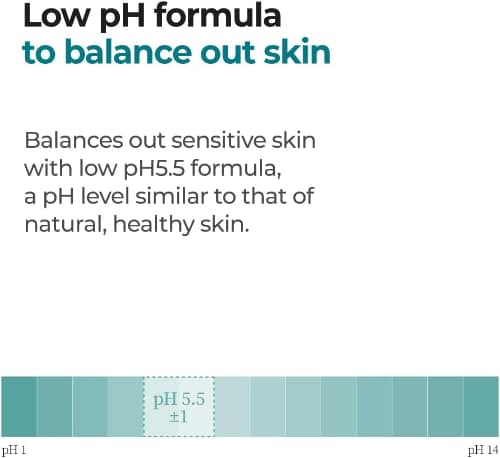 Low pH formula
to balance out skin

Balances out sensitive skin with low pH5.5 formula, a pH level similar to that of natural, healthy skin.

pH 5.5
±1

pH 1

pH 14